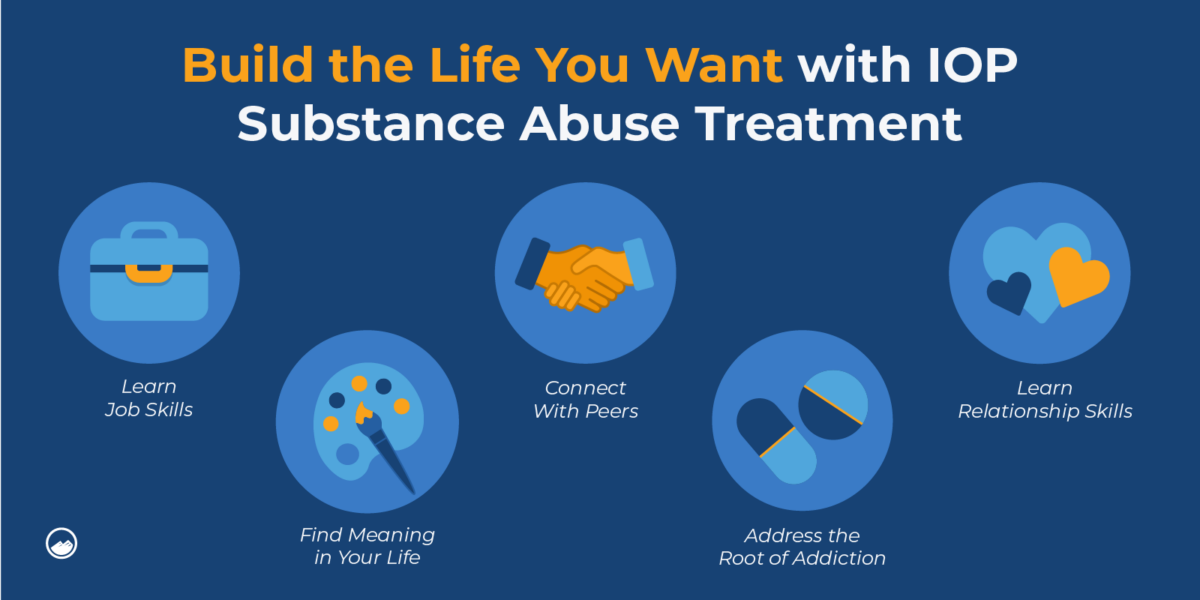 Build the Life You Want with IOP Substance Abuse Treatment

Learn Job Skills

Find Meaning in Your Life

Connect With Peers

Address the Root of Addiction

Learn Relationship Skills